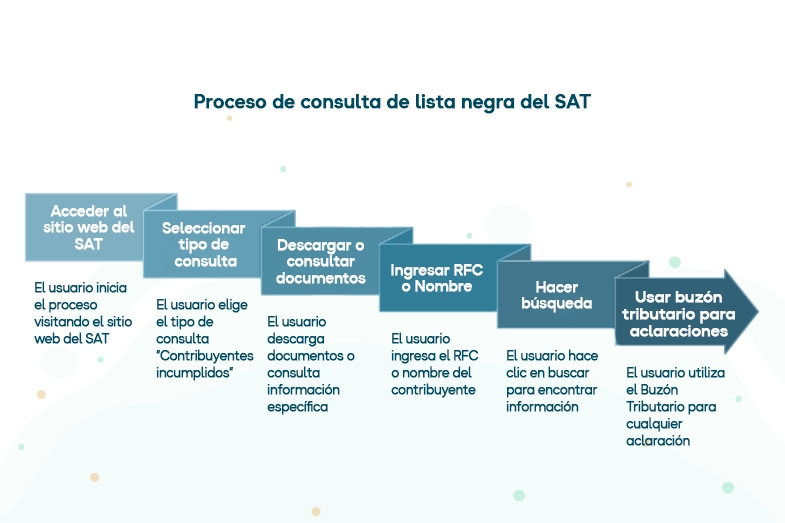 Proceso de consulta de lista negra del SAT

Acceder al sitio web del SAT

El usuario inicia el proceso visitando el sitio web del SAT

Seleccionar tipo de consulta

El usuario elige el tipo de consulta "Contribuyentes incumplidos"

Descargar o consultar documentos

El usuario descarga documentos o consulta información específica

Ingresar RFC o Nombre

El usuario ingresa el RFC o nombre del contribuyente

Hacer búsqueda

El usuario hace clic en buscar para encontrar información

Usar buzón tributario para aclaraciones

El usuario utiliza el Buzón Tributario para cualquier aclaración